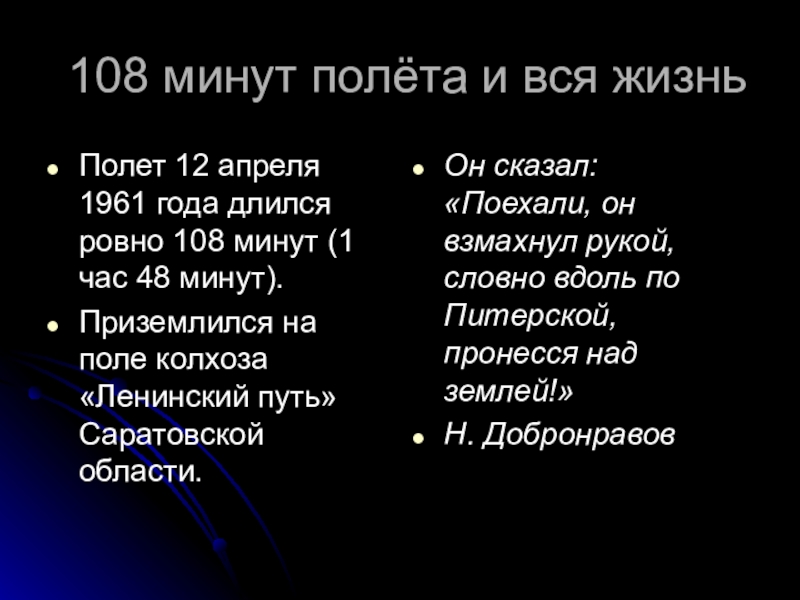 108 минут полёта и вся жизнь

- Полет 12 апреля 1961 года длился ровно 108 минут (1 час 48 минут).
- Приземлился на поле колхоза «Ленинский путь» Саратовской области.

- Он сказал: «Поехали, он взмахнул рукой, словно вдоль по Питерской, пронесся над землей!»
- Н. Добронравов